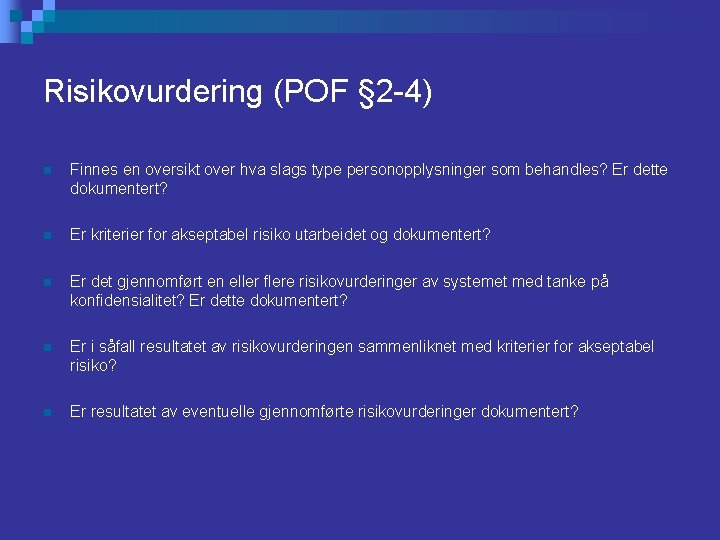 Risikovurdering (POF §2-4)

Finnes en oversikt over hva slags type personopplysninger som behandles? Er dette dokumentert?

Er kriterier for akseptabel risiko utarbeidet og dokumentert?

Er det gjennomført en eller flere risikovurderinger av systemet med tanke på konfidensialitet? Er dette dokumentert?

Er i såfall resultatet av risikovurderingen sammenliknet med kriterier for akseptabel risiko?

Er resultatet av eventuelle gjennomførte risikovurderinger dokumentert?